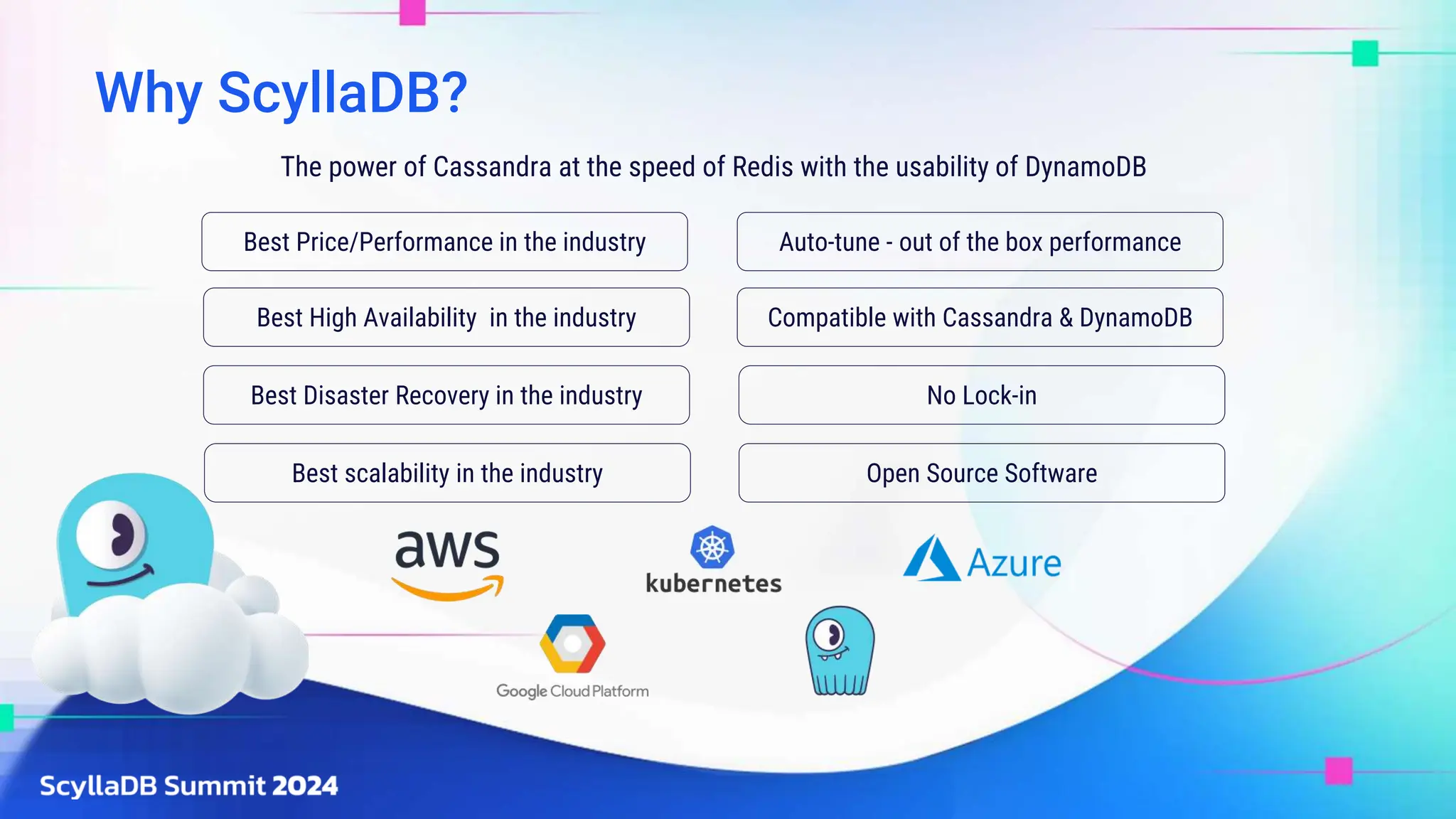 Why ScyllaDB?

The power of Cassandra at the speed of Redis with the usability of DynamoDB

Best Price/Performance in the industry

Best High Availability in the industry

Best Disaster Recovery in the industry

Best scalability in the industry

Auto-tune - out of the box performance

Compatible with Cassandra & DynamoDB

No Lock-in

Open Source Software

aws

kubernetes

Azure

Google Cloud Platform

ScyllaDB Summit 2024